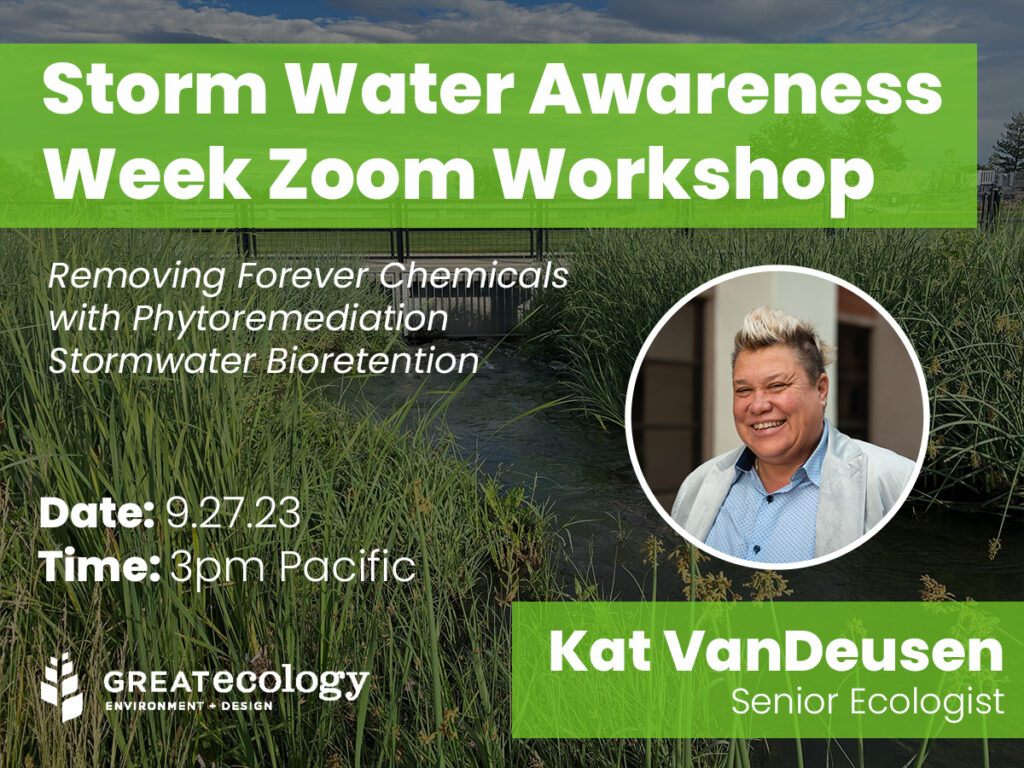 Storm Water Awareness Week Zoom Workshop

Removing Forever Chemicals with Phytoremediation Stormwater Bioretention

Date: 9.27.23
Time: 3pm Pacific

GREATecology
ENVIRONMENT + DESIGN

Kat VanDeusen
Senior Ecologist